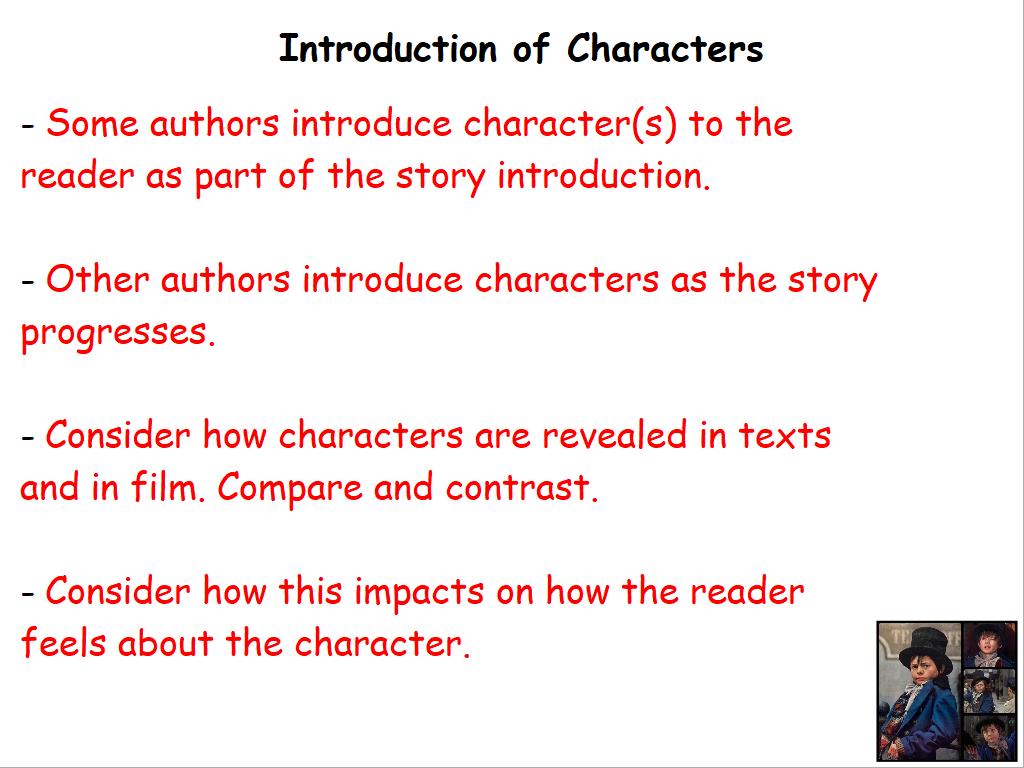 Introduction of Characters

- Some authors introduce character(s) to the reader as part of the story introduction.

- Other authors introduce characters as the story progresses.

- Consider how characters are revealed in texts and in film. Compare and contrast.

- Consider how this impacts on how the reader feels about the character.